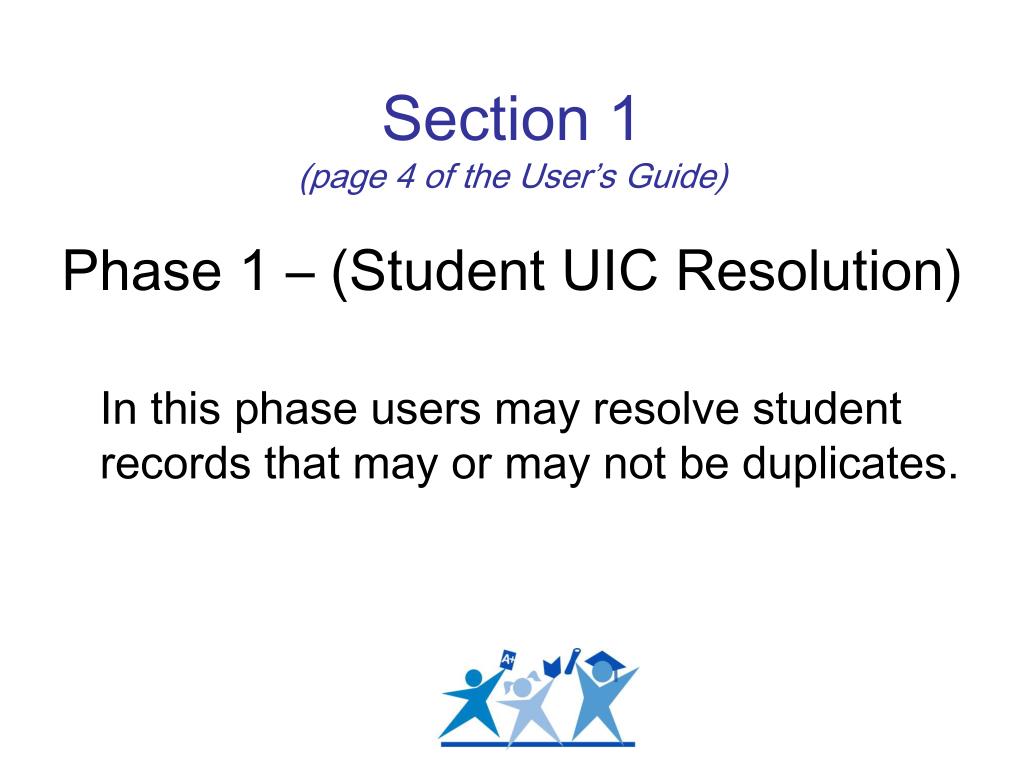 Section 1
(page 4 of the User’s Guide)

Phase 1 – (Student UIC Resolution)

In this phase users may resolve student records that may or may not be duplicates.

A+